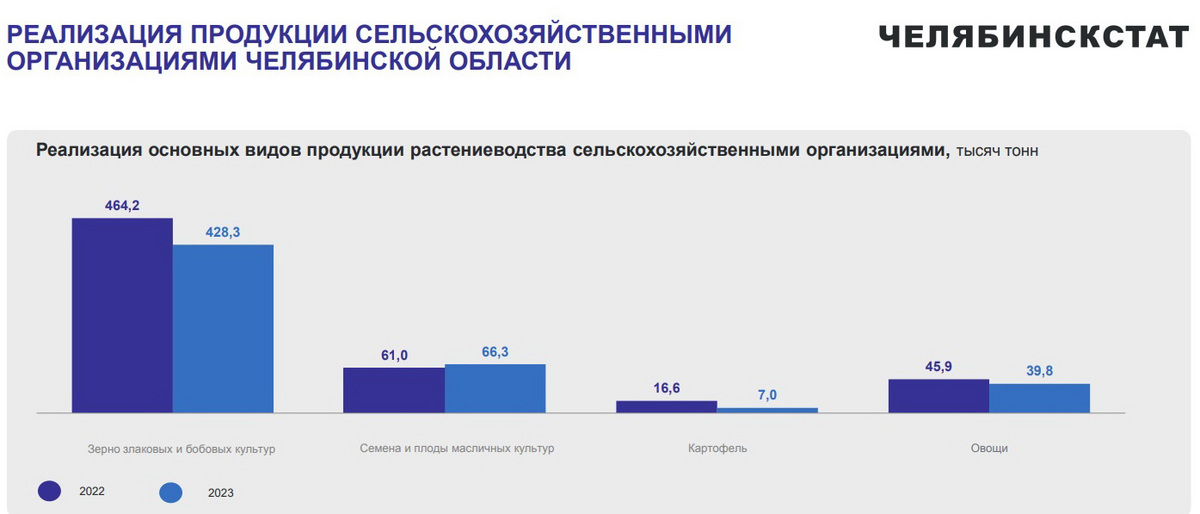 РЕАЛИЗАЦИЯ ПРОДУКЦИИ СЕЛЬСКОХОЗЯЙСТВЕННЫМИ ОРГАНИЗАЦИЯМИ ЧЕЛЯБИНСКОЙ ОБЛАСТИ

ЧЕЛЯБИНСКСТАТ

Реализация основных видов продукции растениеводства сельскохозяйственными организациями, тысяч тонн

464,2
428,3
61,0
66,3
16,6
7,0
45,9
39,8

Зерно злаковых и бобовых культур
Семена и плоды масличных культур
Картофель
Овощи

2022
2023